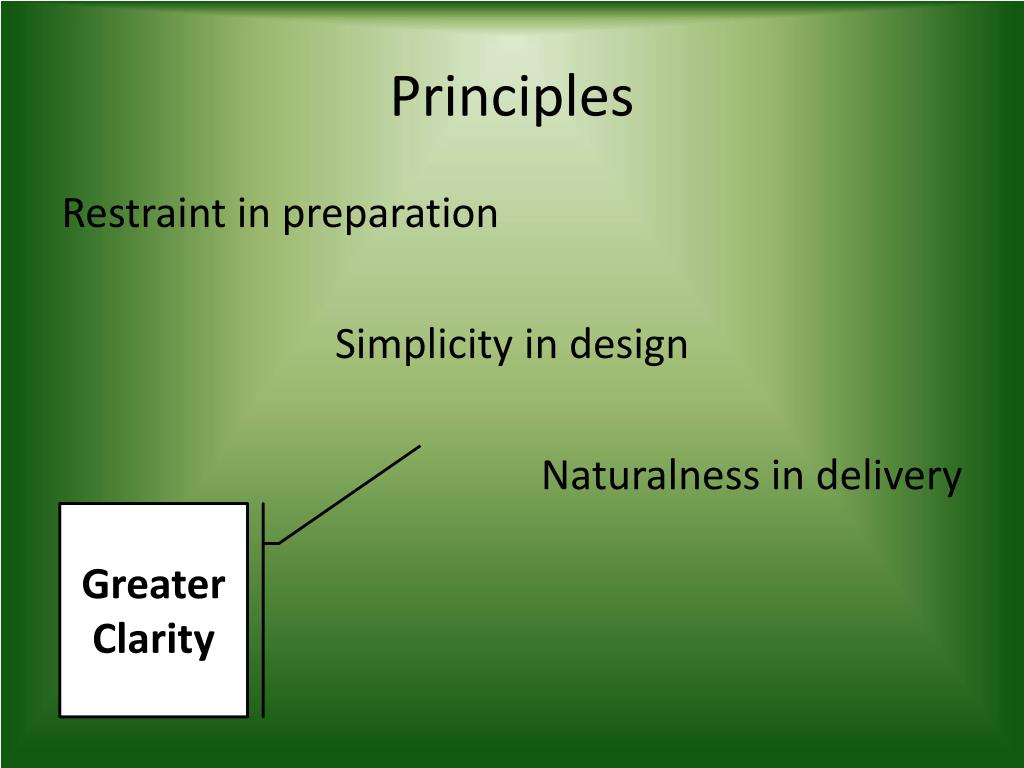 Principles

Restraint in preparation

Simplicity in design

Naturalness in delivery

Greater Clarity